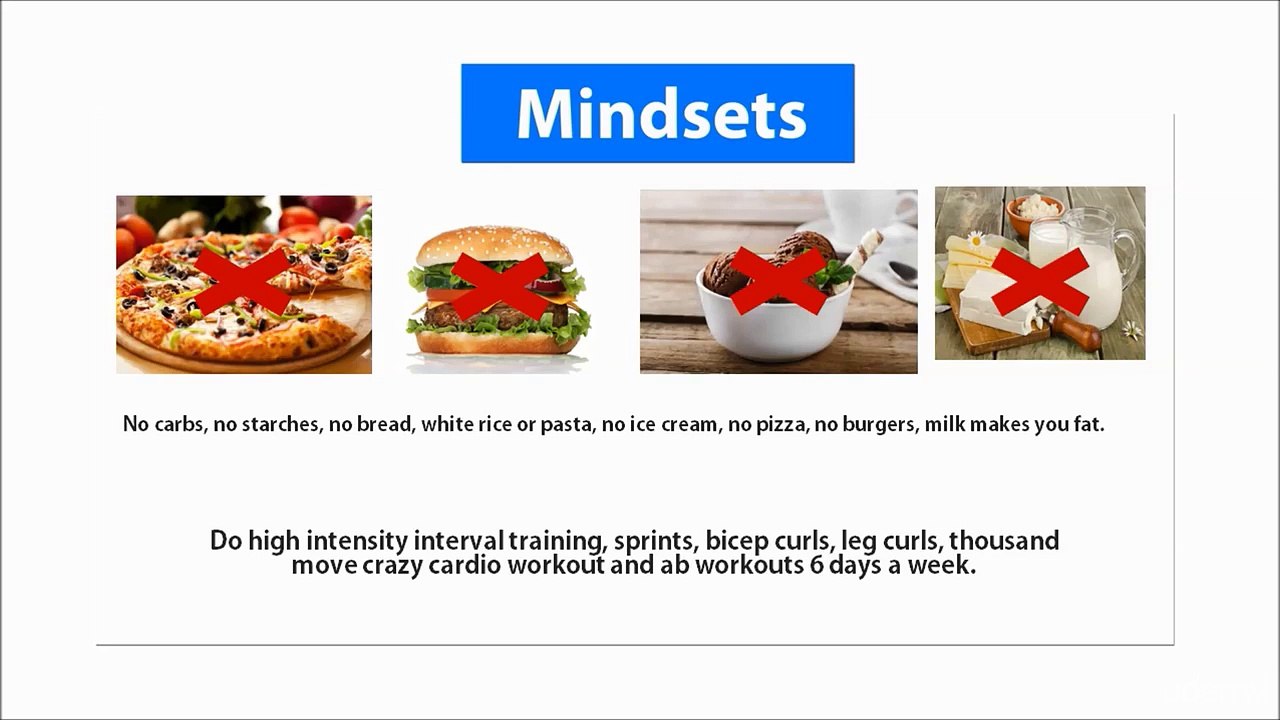 Mindsets

No carbs, no starches, no bread, white rice or pasta, no ice cream, no pizza, no burgers, milk makes you fat.

Do high intensity interval training, sprints, bicep curls, leg curls, thousand move crazy cardio workout and ab workouts 6 days a week.